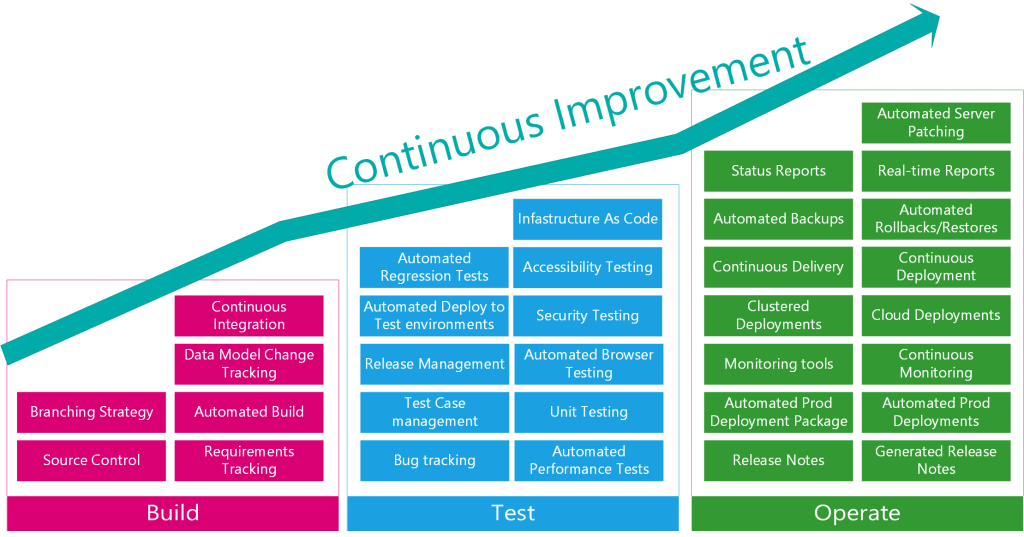 Continuous Improvement

Continuous Integration

Data Model Change Tracking

Branching Strategy

Automated Build

Source Control

Requirements Tracking

Build

Infastructure As Code

Automated Regression Tests

Accessibility Testing

Automated Deploy to Test environments

Security Testing

Release Management

Automated Browser Testing

Test Case management

Unit Testing

Bug tracking

Automated Performance Tests

Test

Automated Server Patching

Status Reports

Real-time Reports

Automated Backups

Automated Rollbacks/Restores

Continuous Delivery

Continuous Deployment

Clustered Deployments

Cloud Deployments

Monitoring tools

Continuous Monitoring

Automated Prod Deployment Package

Automated Prod Deployments

Release Notes

Generated Release Notes

Operate